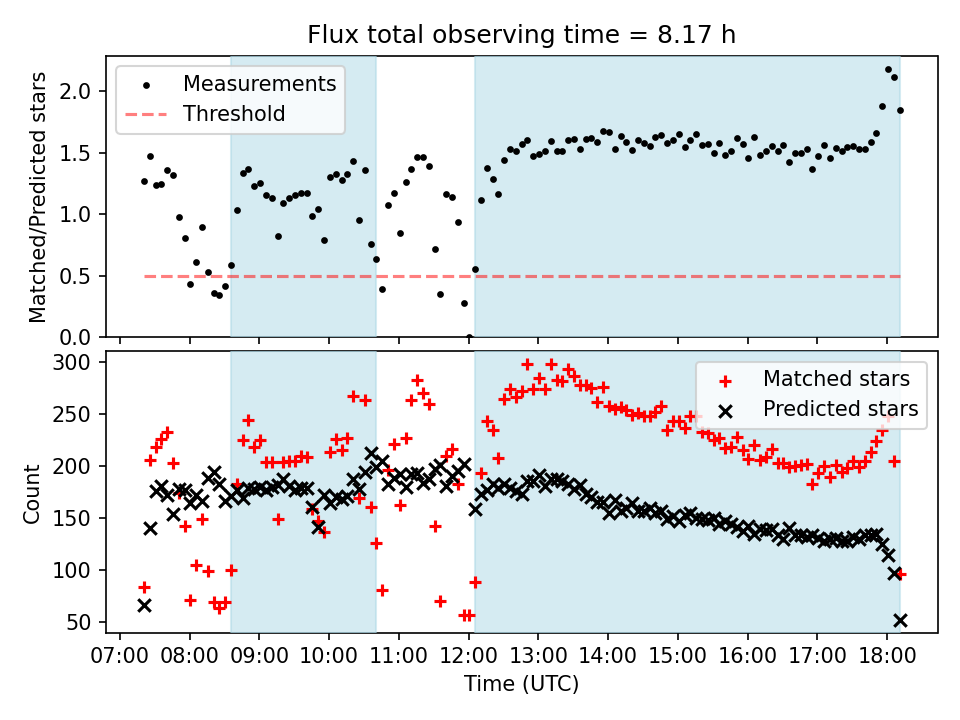 Flux total observing time = 8.17 h

Measurements
Threshold

Matched/Predicted stars

2.0
1.5
1.0
0.5
0.0

Matched stars
Predicted stars

Count

300
250
200
150
100
50

07:00 08:00 09:00 10:00 11:00 12:00 13:00 14:00 15:00 16:00 17:00 18:00

Time (UTC)